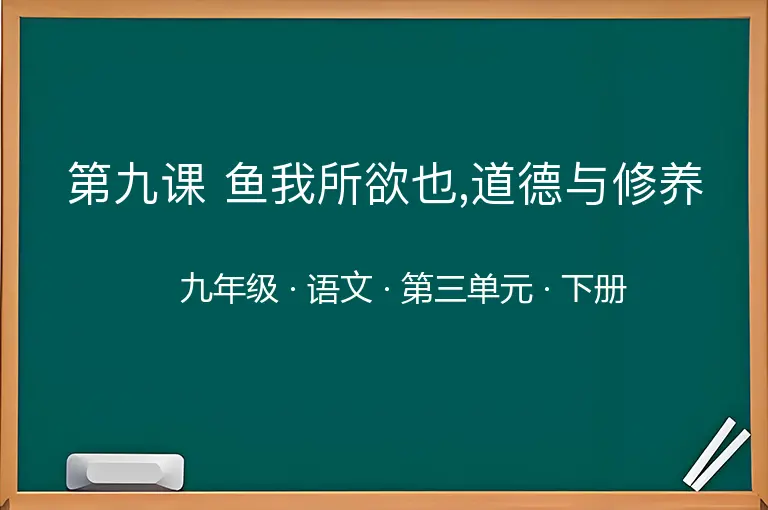 第九课 鱼我所欲也,道德与修养

九年级 · 语文 · 第三单元 · 下册